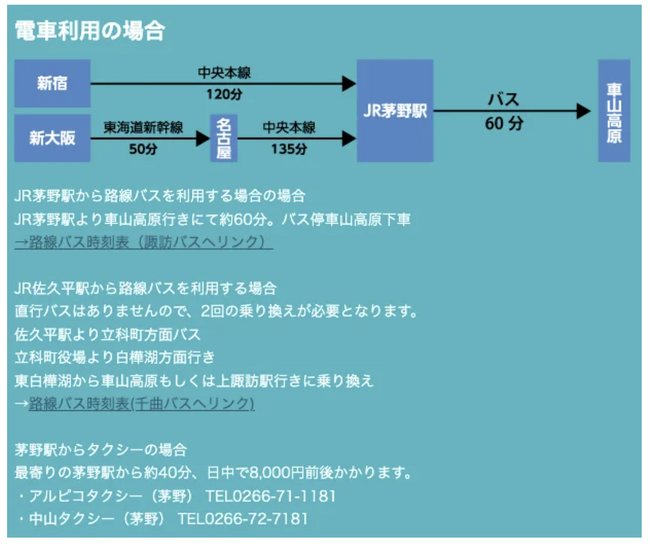 電車利用の場合

新宿

中央本線
120分

新大阪

東海道新幹線
50分

名古屋

中央本線
135分

JR茅野駅

バス
60 分

車山高原

JR茅野駅から路線バスを利用する場合の場合
JR茅野駅より車山高原行きにて約60分。バス停車山高原下車
→路線バス時刻表（諏訪バスへリンク）

JR佐久平駅から路線バスを利用する場合
直行バスはありませんので、2回の乗り換えが必要となります。
佐久平駅より立科町方面バス
立科町役場より白樺湖方面行き
東白樺湖から車山高原もしくは上諏訪駅行きに乗り換え
→路線バス時刻表(千曲バスへリンク)

茅野駅からタクシーの場合
最寄りの茅野駅から約40分、日中で8,000円前後かかります。
・アルピコタクシー（茅野） TEL0266-71-1181
・中山タクシー（茅野） TEL0266-72-7181